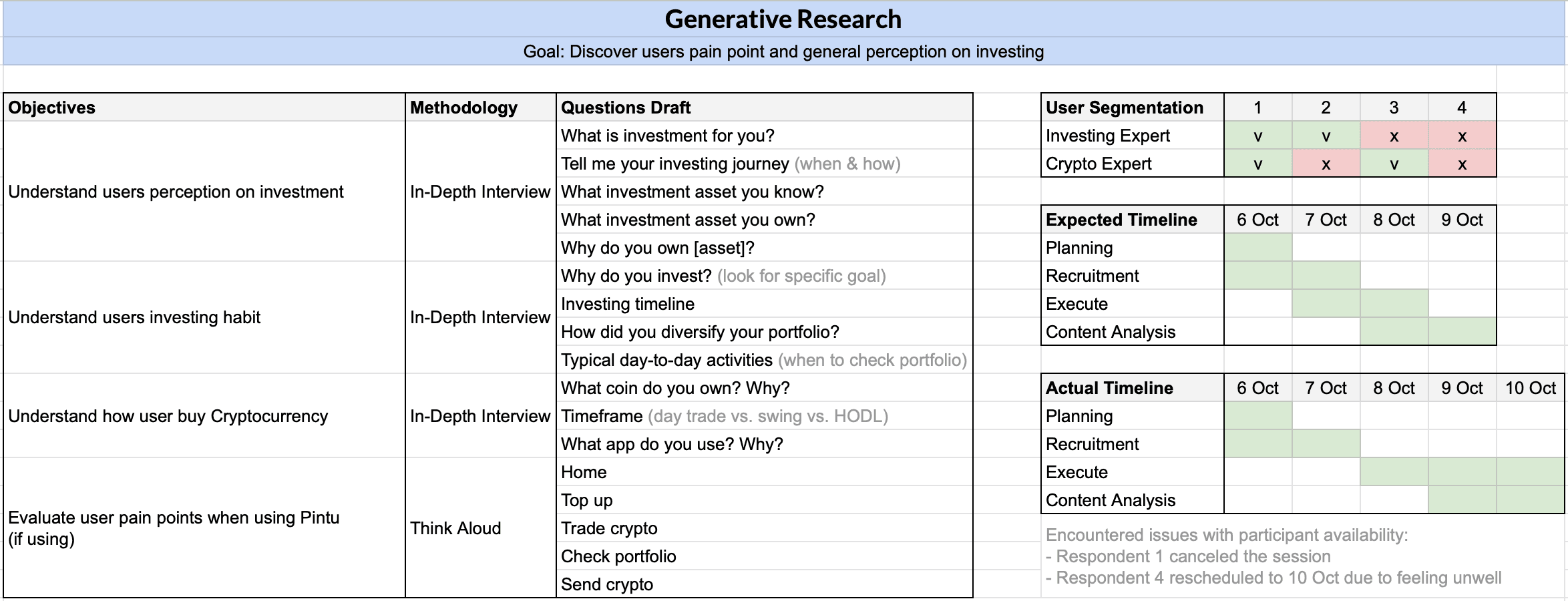 Generative Research

Goal: Discover users pain point and general perception on investing

| Objectives | Methodology | Questions Draft |
|---|---|---|
| Understand users perception on investment | In-Depth Interview | What is investment for you? |
| | | Tell me your investing journey (when & how) |
| | | What investment asset you know? |
| | | What investment asset you own? |
| | | Why do you own [asset]? |
| Understand users investing habit | In-Depth Interview | Why do you invest? (look for specific goal) |
| | | Investing timeline |
| | | How did you diversify your portfolio? |
| | | Typical day-to-day activities (when to check portfolio) |
| Understand how user buy Cryptocurrency | In-Depth Interview | What coin do you own? Why? |
| | | Timeframe (day trade vs. swing vs. HODL) |
| | | What app do you use? Why? |
| Evaluate user pain points when using Pintu (if using) | Think Aloud | Home |
| | | Top up |
| | | Trade crypto |
| | | Check portfolio |
| | | Send crypto |

| User Segmentation | 1 | 2 | 3 | 4 |
|---|---|---|---|---|
| Investing Expert | v | v | x | x |
| Crypto Expert | v | x | v | x |

| Expected Timeline | 6 Oct | 7 Oct | 8 Oct | 9 Oct |
|---|---|---|---|---|
| Planning | | | | |
| Recruitment | | | | |
| Execute | | | | |
| Content Analysis | | | | |

| Actual Timeline | 6 Oct | 7 Oct | 8 Oct | 9 Oct | 10 Oct |
|---|---|---|---|---|---|
| Planning | | | | | |
| Recruitment | | | | | |
| Execute | | | | | |
| Content Analysis | | | | | |

Encountered issues with participant availability:
- Respondent 1 canceled the session
- Respondent 4 rescheduled to 10 Oct due to feeling unwell